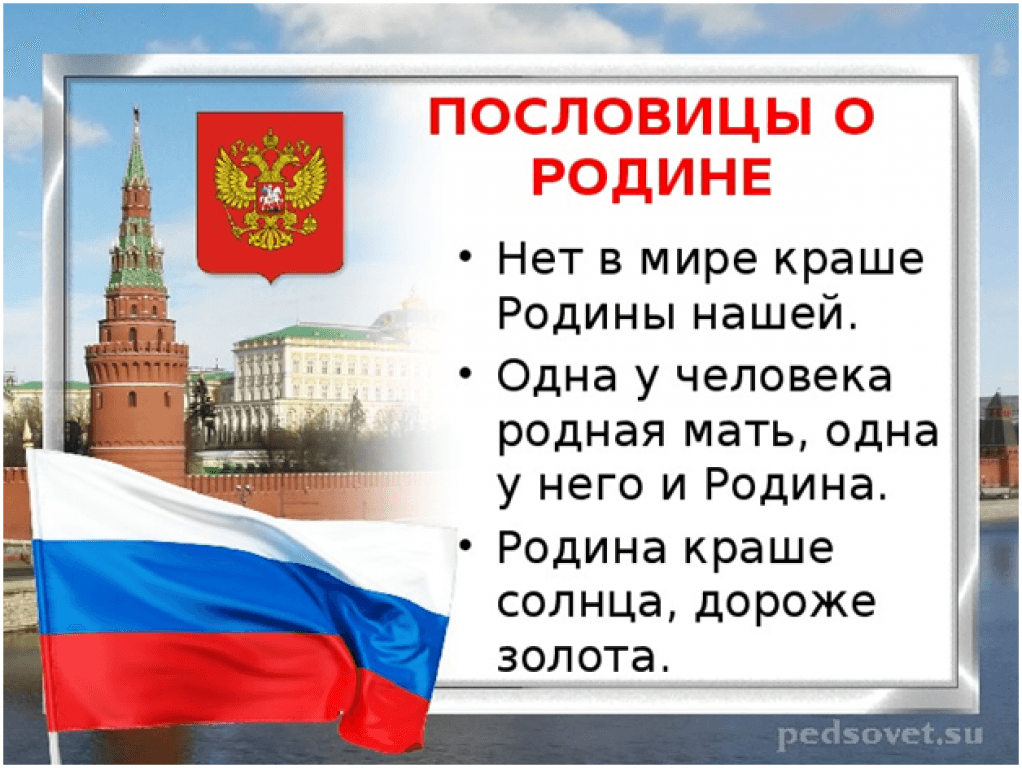 ПОСЛОВИЦЫ О РОДИНЕ

• Нет в мире краше Родины нашей.

• Одна у человека родная мать, одна у него и Родина.

• Родина краше солнца, дороже золота.

pedsovet.su